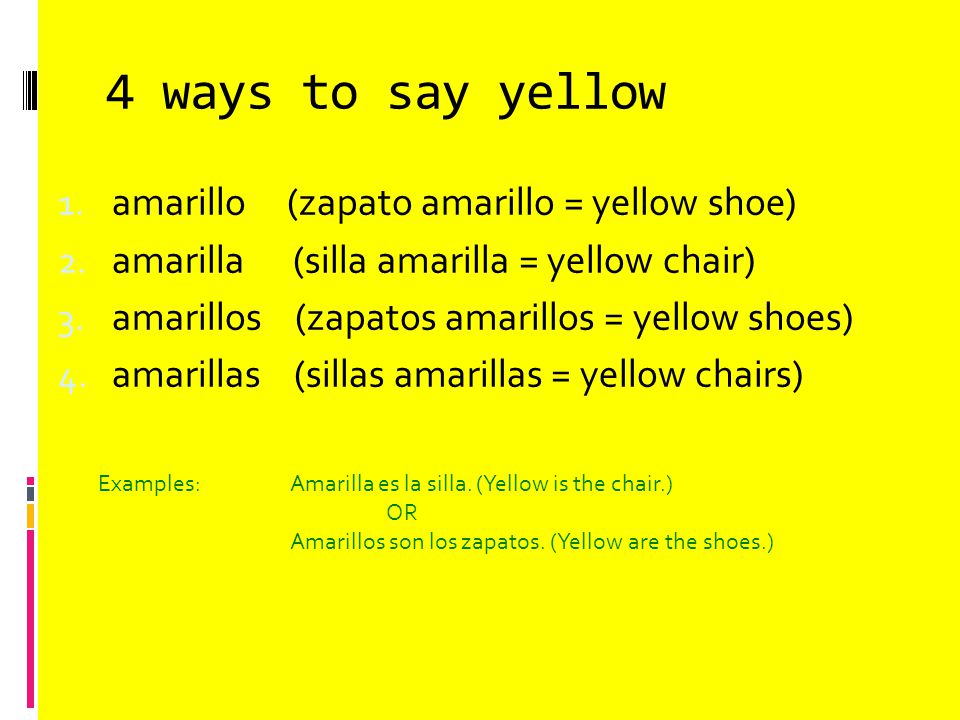 4 ways to say yellow

1. amarillo (zapato amarillo = yellow shoe)
2. amarilla (silla amarilla = yellow chair)
3. amarillos (zapatos amarillos = yellow shoes)
4. amarillas (sillas amarillas = yellow chairs)

Examples: Amarilla es la silla. (Yellow is the chair.)
OR
Amarillos son los zapatos. (Yellow are the shoes.)